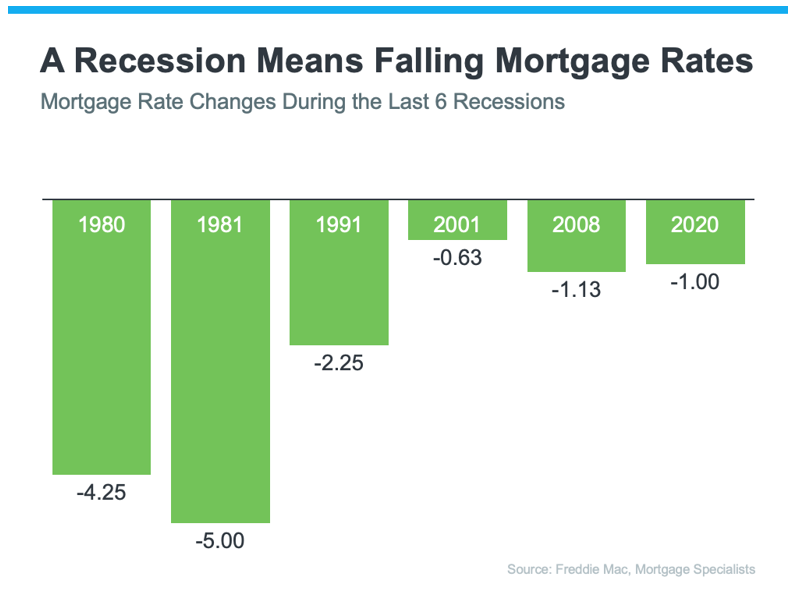 A Recession Means Falling Mortgage Rates

Mortgage Rate Changes During the Last 6 Recessions

1980
-4.25

1981
-5.00

1991
-2.25

2001
-0.63

2008
-1.13

2020
-1.00

Source: Freddie Mac, Mortgage Specialists